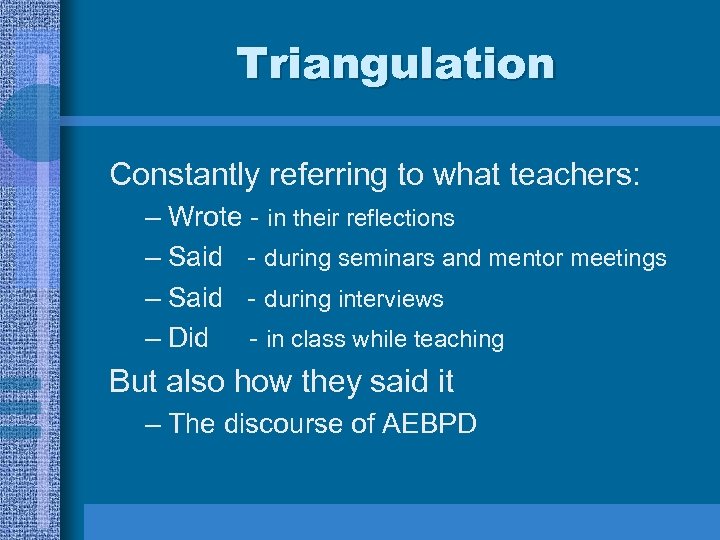 Triangulation

Constantly referring to what teachers:

– Wrote - in their reflections
– Said - during seminars and mentor meetings
– Said - during interviews
– Did - in class while teaching

But also how they said it

– The discourse of AEBPD